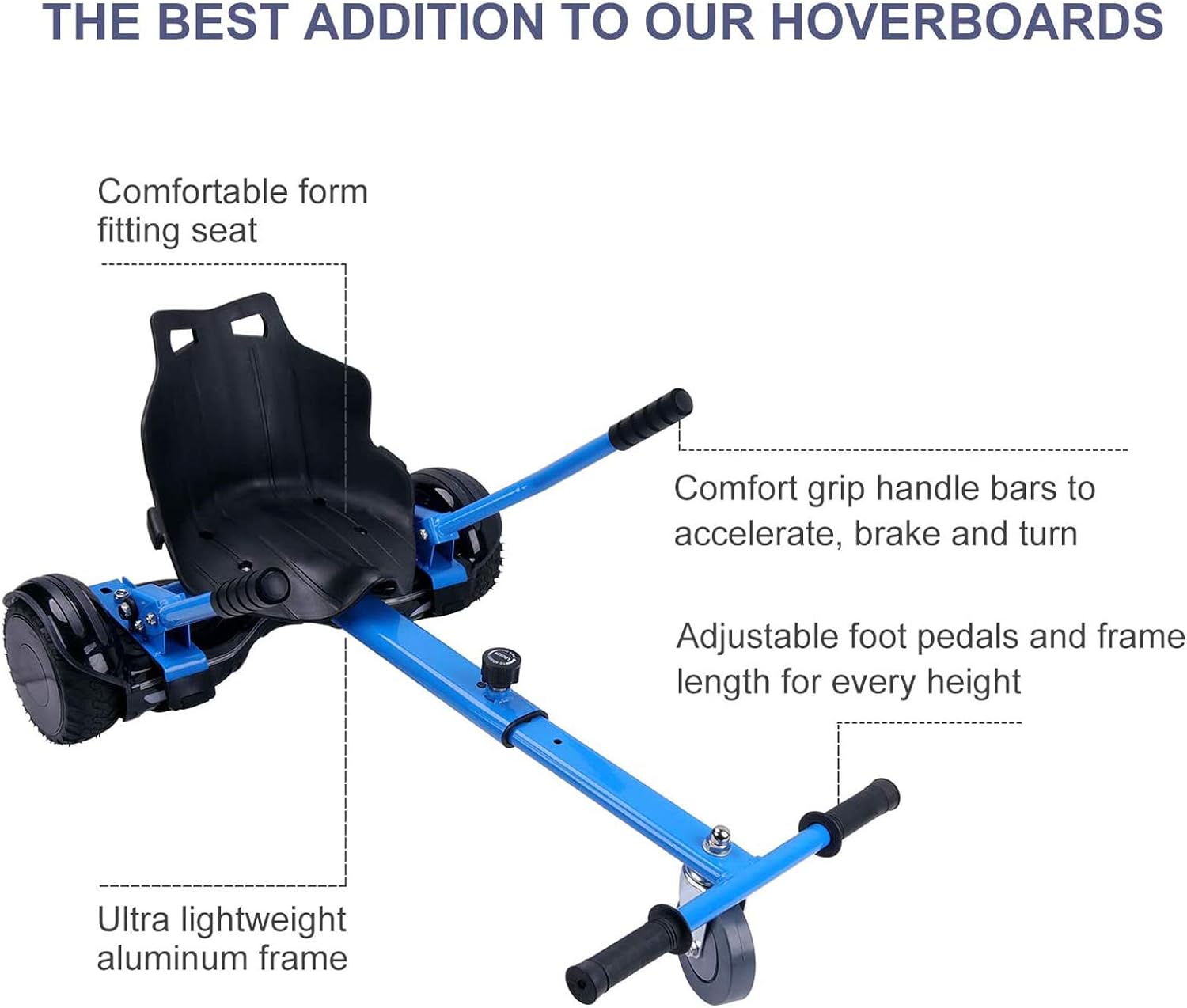 THE BEST ADDITION TO OUR HOVERBOARDS

Comfortable form fitting seat

Comfort grip handle bars to accelerate, brake and turn

Adjustable foot pedals and frame length for every height

Ultra lightweight aluminum frame